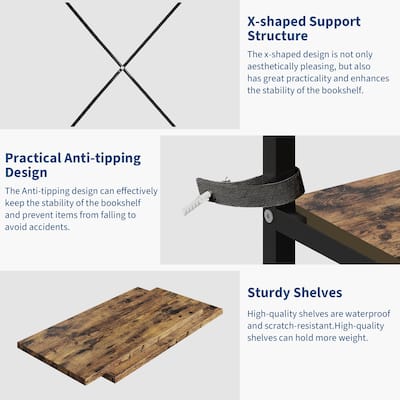 X-shaped Support Structure

The x-shaped design is not only aesthetically pleasing, but also has great practicality and enhances the stability of the bookshelf.

Practical Anti-tipping Design

The Anti-tipping design can effectively keep the stability of the bookshelf and prevent items from falling to avoid accidents.

Sturdy Shelves

High-quality shelves are waterproof and scratch-resistant.High-quality shelves can hold more weight.